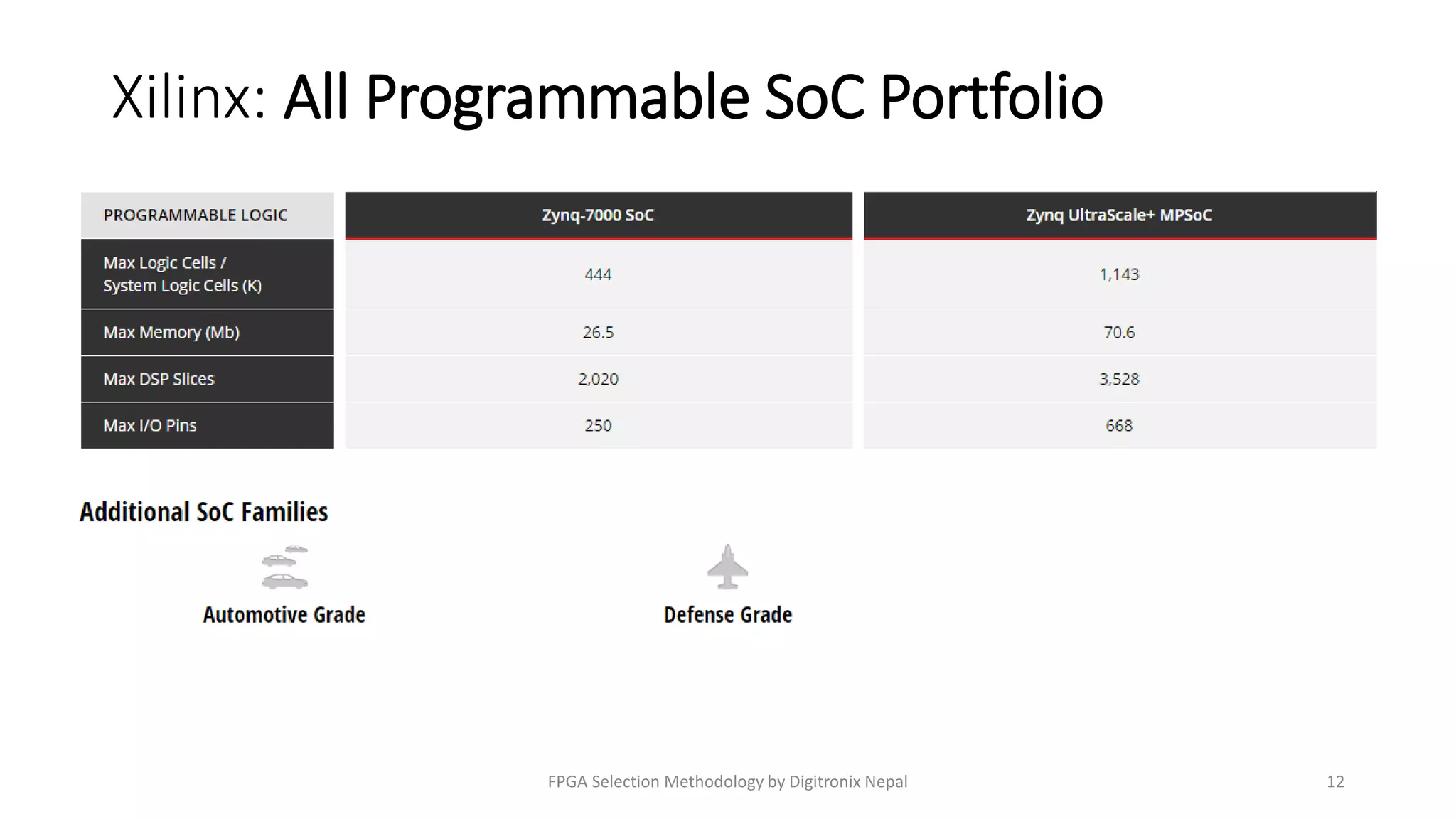 Xilinx: All Programmable SoC Portfolio

| PROGRAMMABLE LOGIC | Zynq-7000 SoC | Zynq UltraScale+ MPSoC |
|---|---|---|
| Max Logic Cells / System Logic Cells (K) | 444 | 1,143 |
| Max Memory (Mb) | 26.5 | 70.6 |
| Max DSP Slices | 2,020 | 3,528 |
| Max I/O Pins | 250 | 668 |

Additional SoC Families

Automotive Grade

Defense Grade

FPGA Selection Methodology by Digitronix Nepal

12